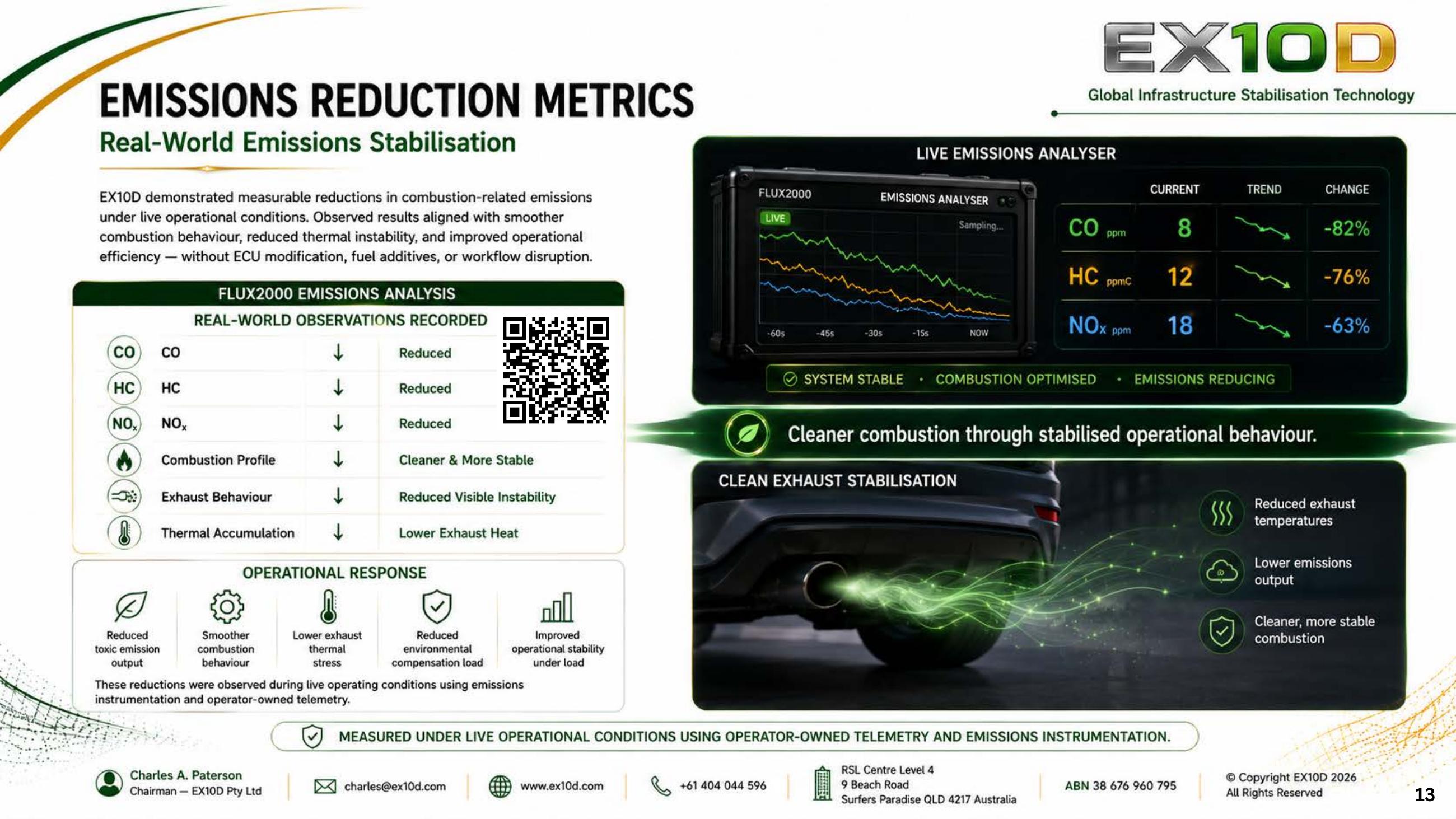 EX10D
Global Infrastructure Stabilisation Technology

EMISSIONS REDUCTION METRICS
Real-World Emissions Stabilisation

EX10D demonstrated measurable reductions in combustion-related emissions under live operational conditions. Observed results aligned with smoother combustion behaviour, reduced thermal instability, and improved operational efficiency — without ECU modification, fuel additives, or workflow disruption.

FLUX2000 EMISSIONS ANALYSIS
REAL-WORLD OBSERVATIONS RECORDED

| | | | |
|---|---|---|---|
| CO | CO | ↓ | Reduced |
| HC | HC | ↓ | Reduced |
| $NO_x$ | $NO_x$ | ↓ | Reduced |
| | Combustion Profile | ↓ | Cleaner & More Stable |
| | Exhaust Behaviour | ↓ | Reduced Visible Instability |
| | Thermal Accumulation | ↓ | Lower Exhaust Heat |

OPERATIONAL RESPONSE
Reduced toxic emission output
Smoother combustion behaviour
Lower exhaust thermal stress
Reduced environmental compensation load
Improved operational stability under load

These reductions were observed during live operating conditions using emissions instrumentation and operator-owned telemetry.

LIVE EMISSIONS ANALYSER
FLUX2000 EMISSIONS ANALYSER
LIVE
Sampling...
-60s -45s -30s -15s NOW

| | CURRENT | TREND | CHANGE |
|---|---|---|---|
| CO ppm | 8 | | -82% |
| HC ppmC | 12 | | -76% |
| NOx ppm | 18 | | -63% |

SYSTEM STABLE • COMBUSTION OPTIMISED • EMISSIONS REDUCING

Cleaner combustion through stabilised operational behaviour.

CLEAN EXHAUST STABILISATION
Reduced exhaust temperatures
Lower emissions output
Cleaner, more stable combustion

MEASURED UNDER LIVE OPERATIONAL CONDITIONS USING OPERATOR-OWNED TELEMETRY AND EMISSIONS INSTRUMENTATION.

Charles A. Paterson
Chairman — EX10D Pty Ltd
charles@ex10d.com
www.ex10d.com
+61 404 044 596
RSL Centre Level 4
9 Beach Road
Surfers Paradise QLD 4217 Australia
ABN 38 676 960 795
© Copyright EX10D 2026
All Rights Reserved
13